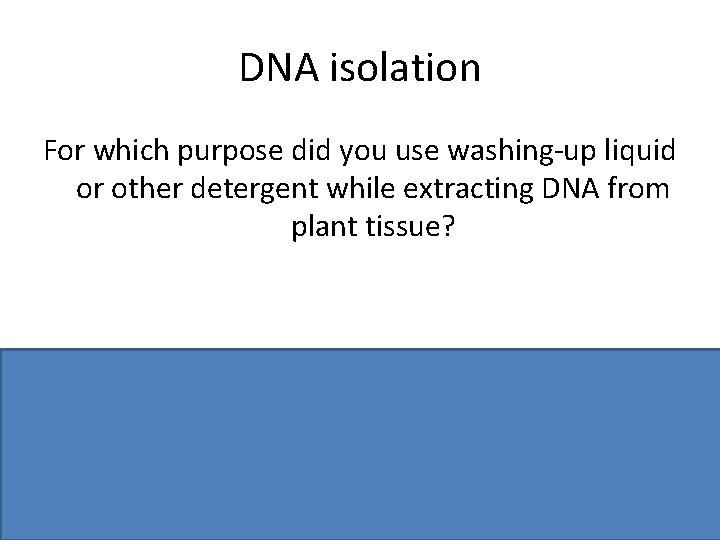 DNA isolation

For which purpose did you use washing-up liquid or other detergent while extracting DNA from plant tissue?